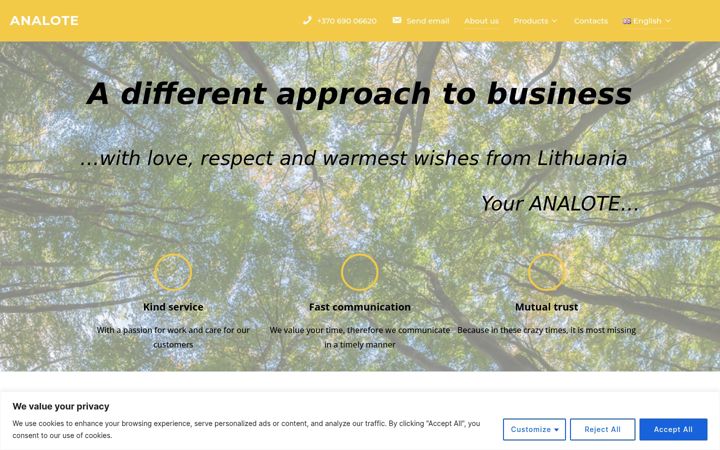 ANALOTE

+370 690 06620 Send email About us Products Contacts English

A different approach to business

...with love, respect and warmest wishes from Lithuania

Your ANALOTE...

Kind service

With a passion for work and care for our customers

Fast communication

We value your time, therefore we communicate in a timely manner

Mutual trust

Because in these crazy times, it is most missing

We value your privacy

We use cookies to enhance your browsing experience, serve personalized ads or content, and analyze our traffic. By clicking "Accept All", you consent to our use of cookies.

Customize Reject All Accept All